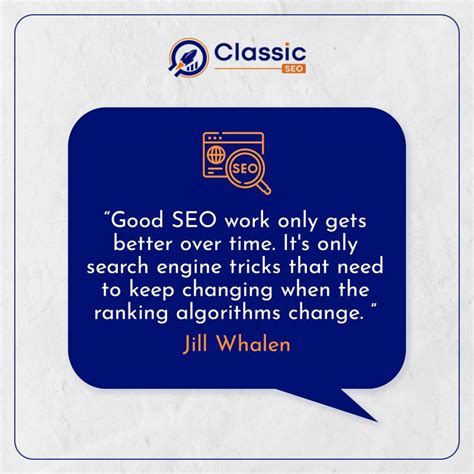 Classic
SEO

SEO

“Good SEO work only gets better over time. It's only search engine tricks that need to keep changing when the ranking algorithms change. ”

Jill Whalen